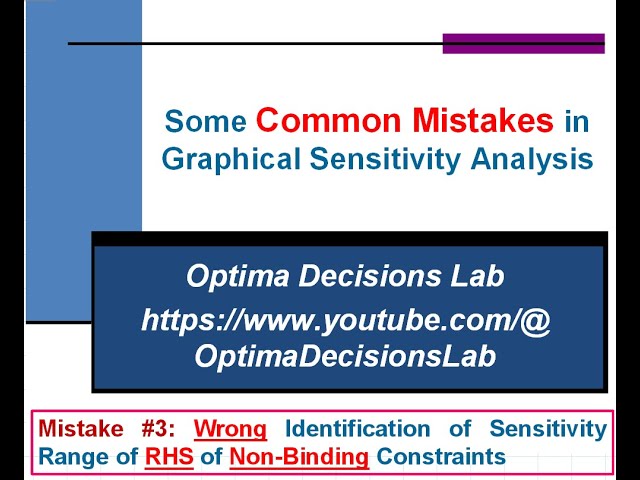 Some Common Mistakes in Graphical Sensitivity Analysis

Optima Decisions Lab
https://www.youtube.com/@OptimaDecisionsLab

Mistake #3: Wrong Identification of Sensitivity Range of RHS of Non-Binding Constraints